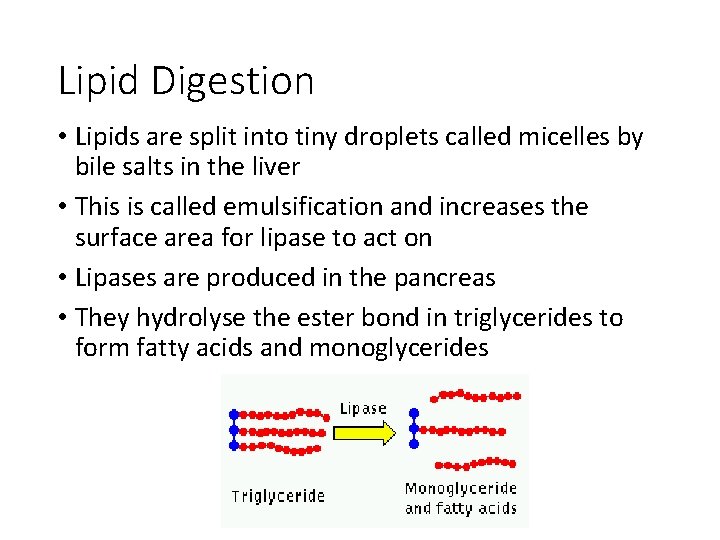 Lipid Digestion

• Lipids are split into tiny droplets called micelles by bile salts in the liver

• This is called emulsification and increases the surface area for lipase to act on

• Lipases are produced in the pancreas

• They hydrolyse the ester bond in triglycerides to form fatty acids and monoglycerides

Lipase

Triglyceride

Monoglyceride and fatty acids